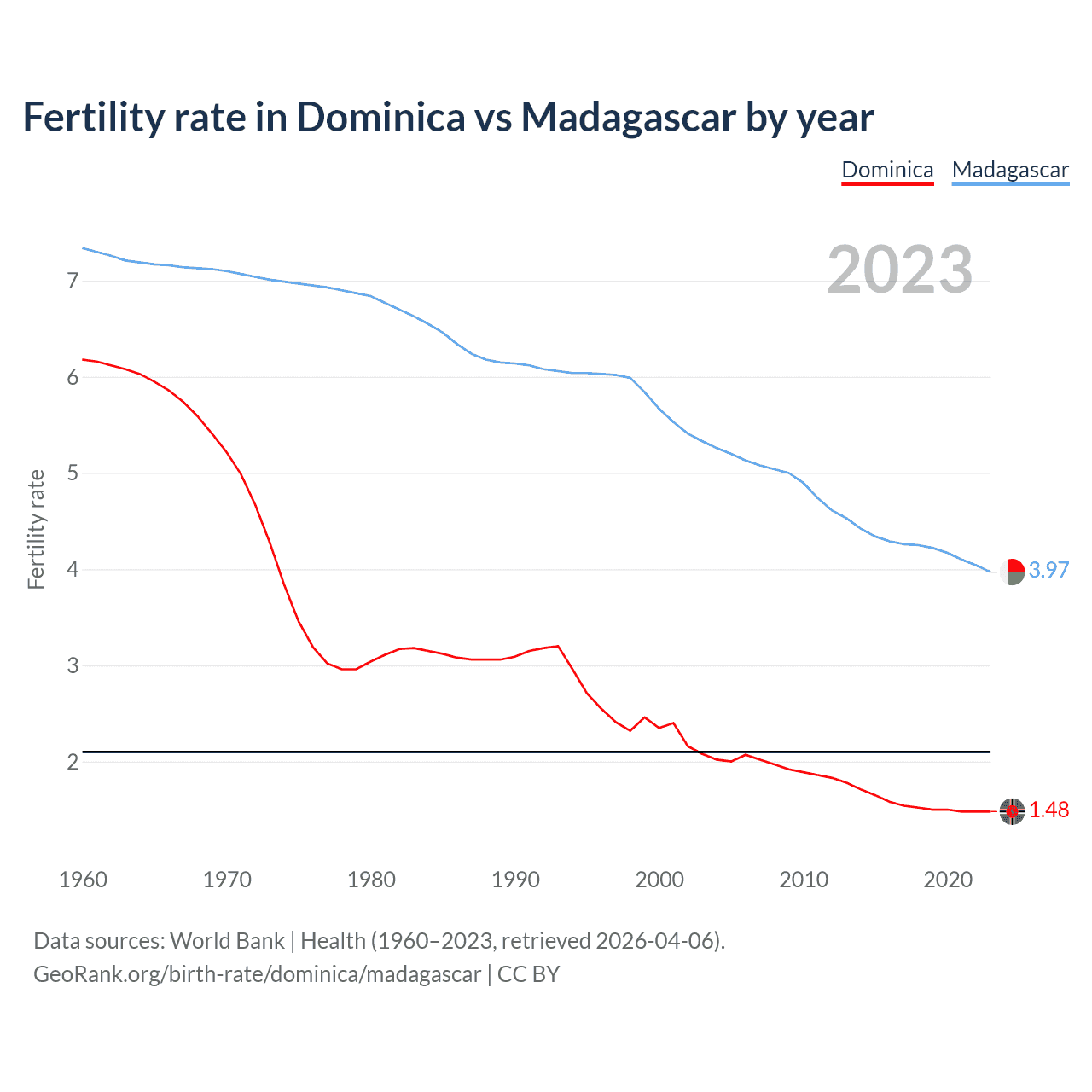 Fertility rate in Dominica vs Madagascar by year

Dominica Madagascar

2023

Fertility rate

7
6
5
4
3
2

3.97
1.48

1960 1970 1980 1990 2000 2010 2020

Data sources: World Bank | Health (1960–2023, retrieved 2026-04-06).
GeoRank.org/birth-rate/dominica/madagascar | CC BY